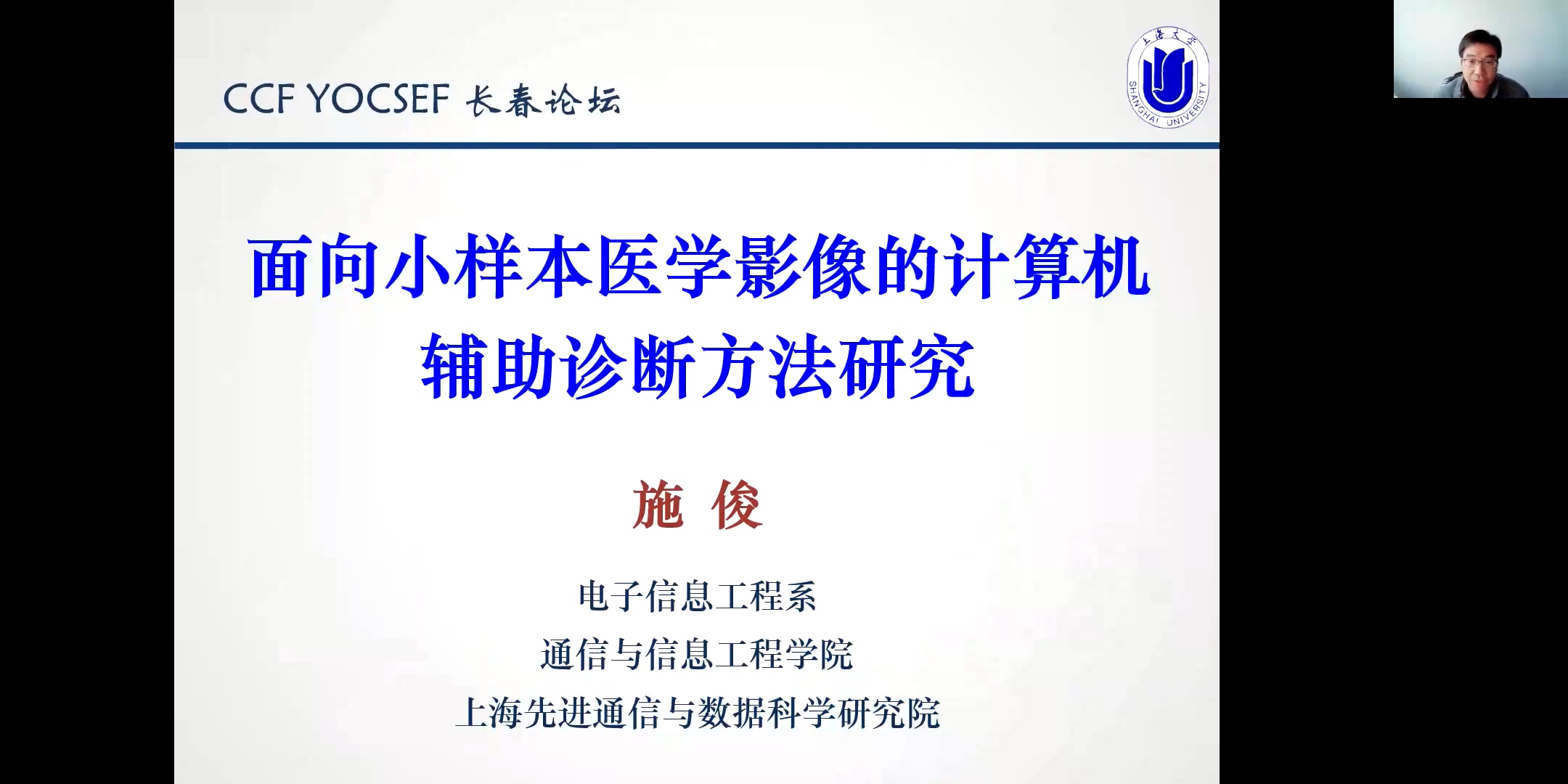 CCF YOCSEF 长春论坛

上海大学
SHANGHAI UNIVERSITY

面向小样本医学影像的计算机辅助诊断方法研究

施 俊

电子信息工程系
通信与信息工程学院
上海先进通信与数据科学研究院